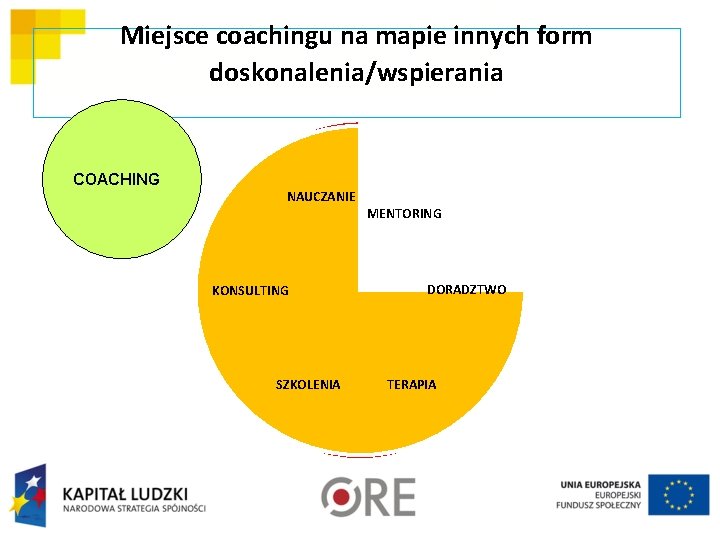 Miejsce coachingu na mapie innych form doskonalenia/wspierania

COACHING

NAUCZANIE

MENTORING

KONSULTING

DORADZTWO

SZKOLENIA

TERAPIA

KAPITAŁ LUDZKI
NARODOWA STRATEGIA SPÓJNOŚCI

ORE

UNIA EUROPEJSKA
EUROPEJSKI
FUNDUSZ SPOŁECZNY